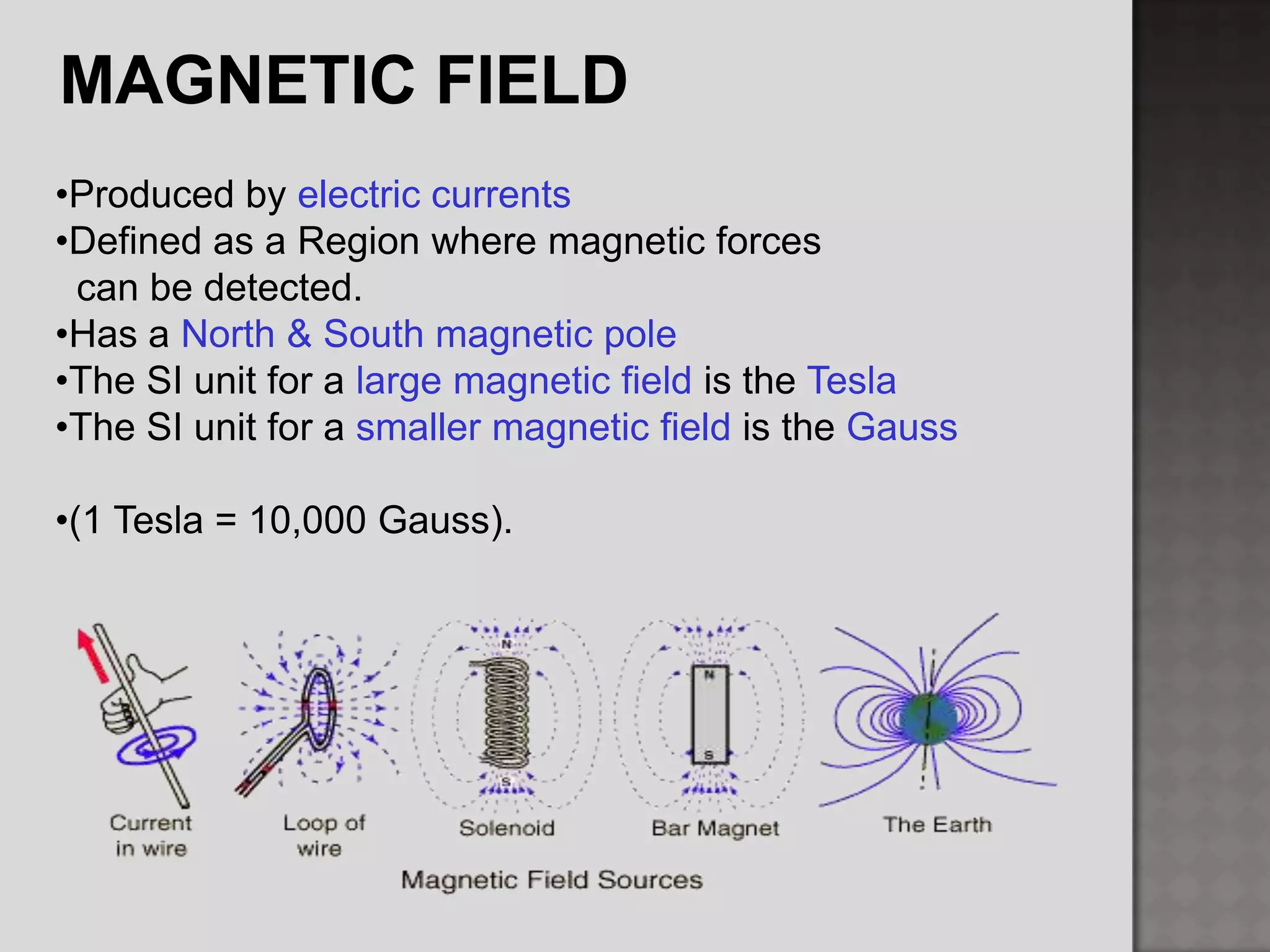 MAGNETIC FIELD

•Produced by electric currents
•Defined as a Region where magnetic forces can be detected.
•Has a North & South magnetic pole
•The SI unit for a large magnetic field is the Tesla
•The SI unit for a smaller magnetic field is the Gauss

•(1 Tesla = 10,000 Gauss).

N
S
N
S

Current in wire

Loop of wire

Solenoid

Bar Magnet

The Earth

Magnetic Field Sources